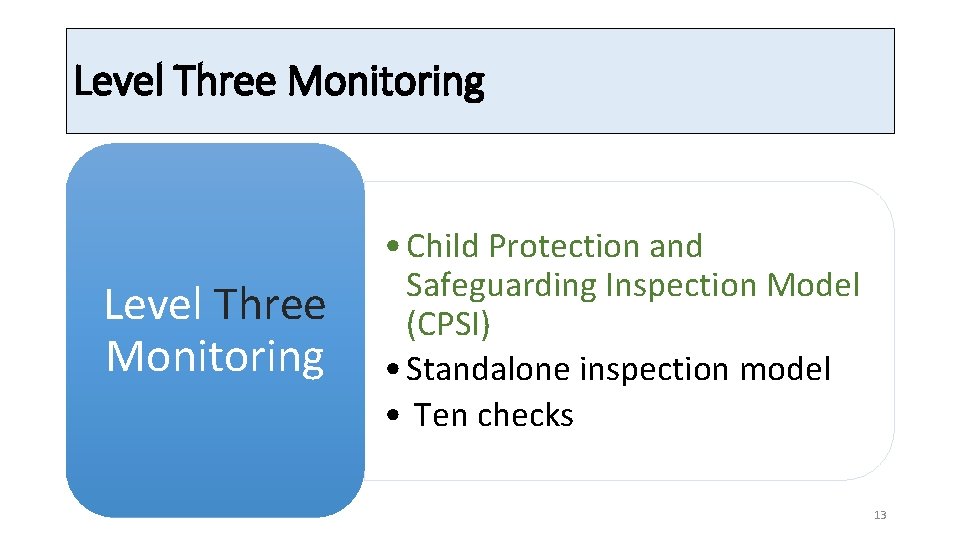 Level Three Monitoring

Level Three Monitoring

• Child Protection and Safeguarding Inspection Model (CPSI)
• Standalone inspection model
• Ten checks

13